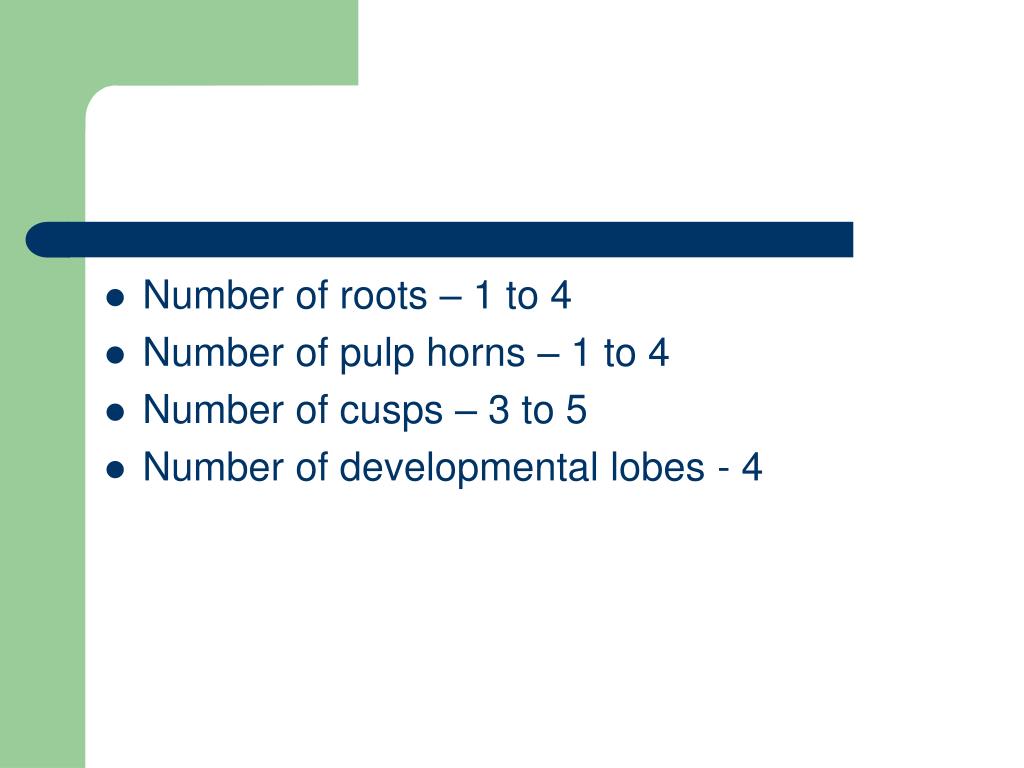 - Number of roots – 1 to 4
- Number of pulp horns – 1 to 4
- Number of cusps – 3 to 5
- Number of developmental lobes - 4